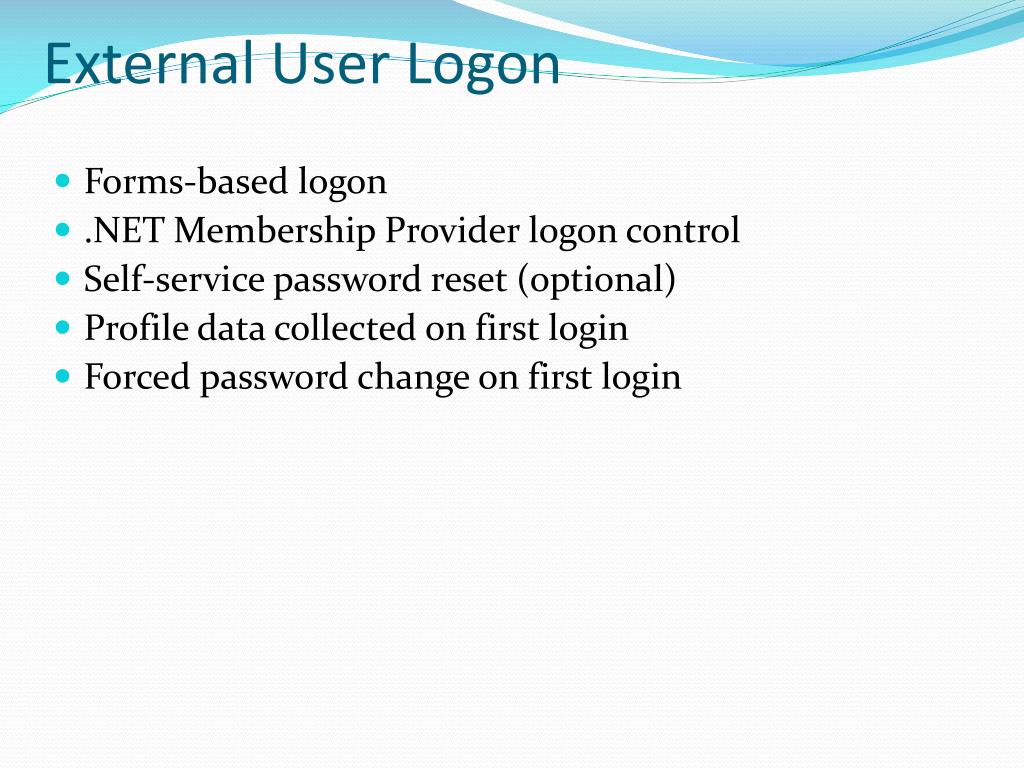 External User Logon

- Forms-based logon
- .NET Membership Provider logon control
- Self-service password reset (optional)
- Profile data collected on first login
- Forced password change on first login